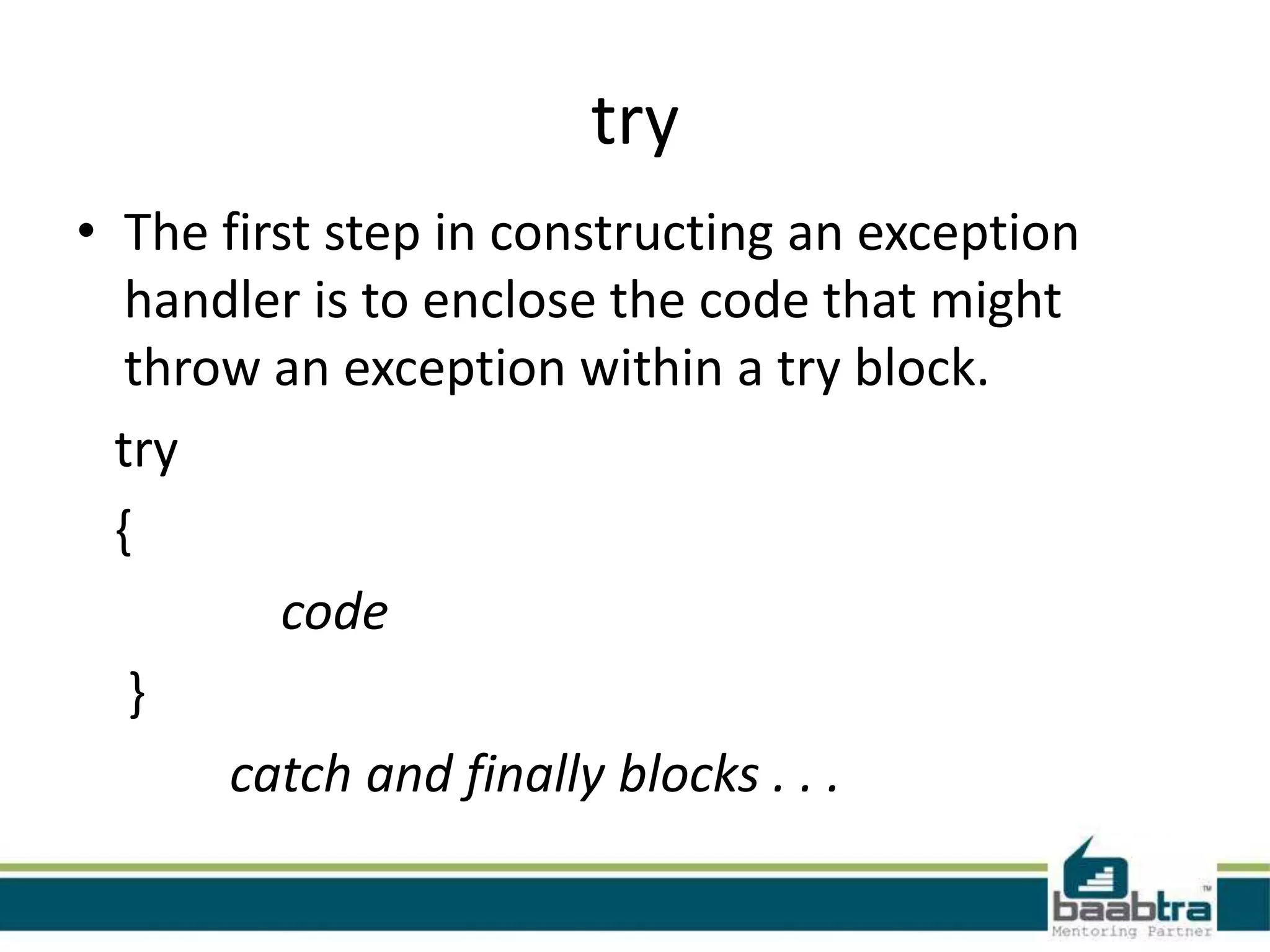 try

• The first step in constructing an exception handler is to enclose the code that might throw an exception within a try block.

try

{

code

}

catch and finally blocks . . .

baabtra™
Mentoring Partner